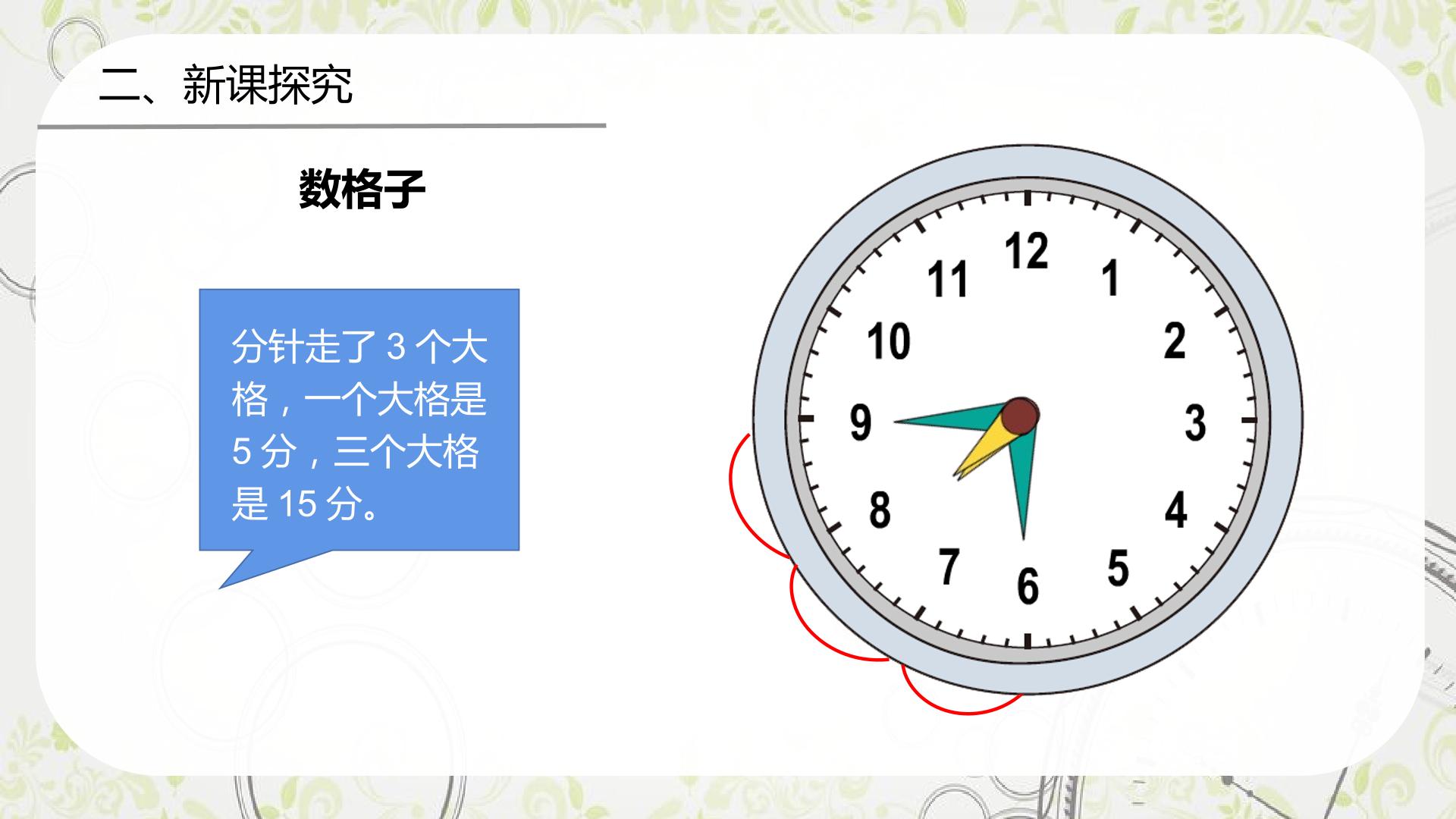 二、新课探究

数格子

分针走了 3 个大格，一个大格是 5 分，三个大格是 15 分。

12
1
2
3
4
5
6
7
8
9
10
11